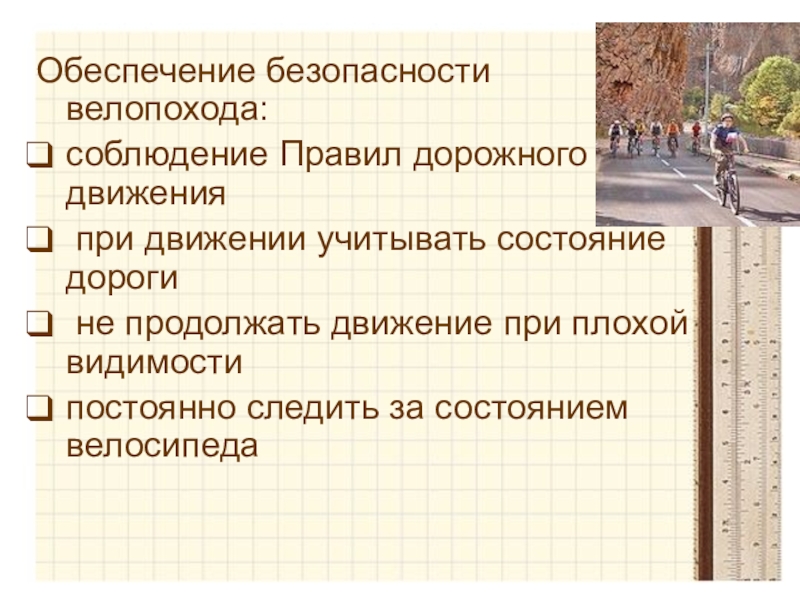 Обеспечение безопасности велопохода:

❑ соблюдение Правил дорожного движения

❑ при движении учитывать состояние дороги

❑ не продолжать движение при плохой видимости

❑ постоянно следить за состоянием велосипеда